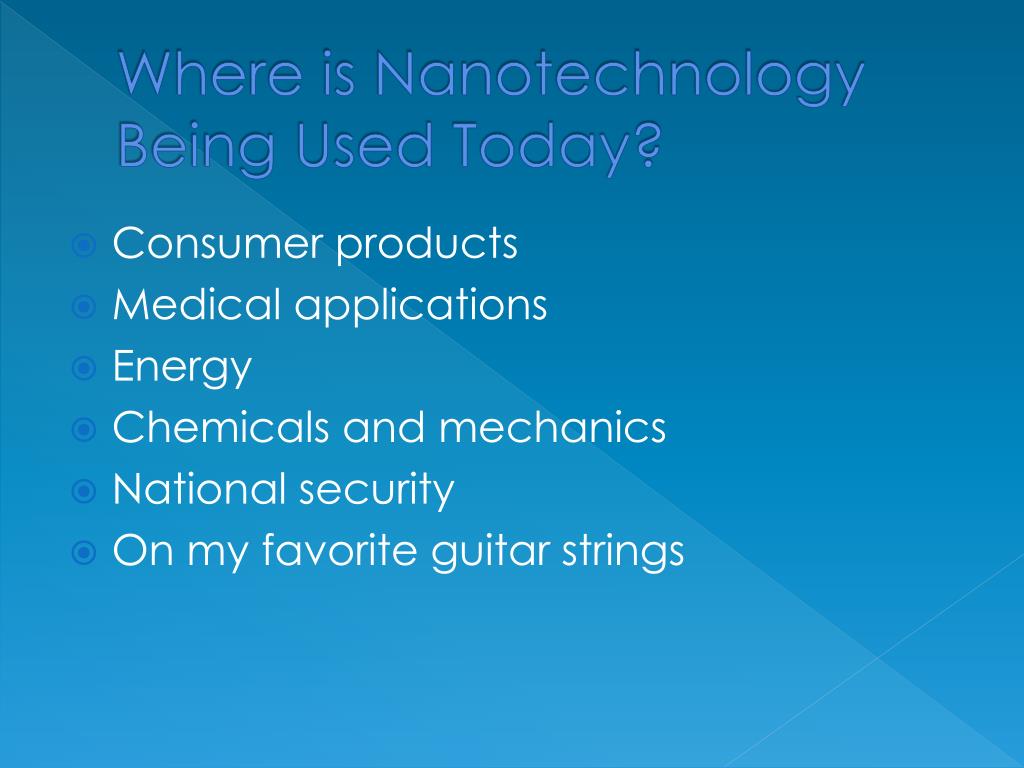 Where is Nanotechnology Being Used Today?

Consumer products
Medical applications
Energy
Chemicals and mechanics
National security
On my favorite guitar strings